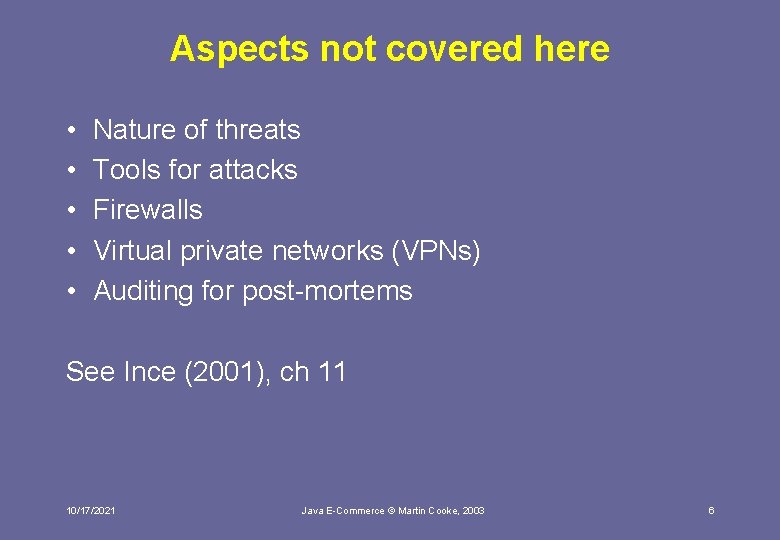 Aspects not covered here

• Nature of threats
• Tools for attacks
• Firewalls
• Virtual private networks (VPNs)
• Auditing for post-mortems

See Ince (2001), ch 11

10/17/2021

Java E-Commerce © Martin Cooke, 2003

6